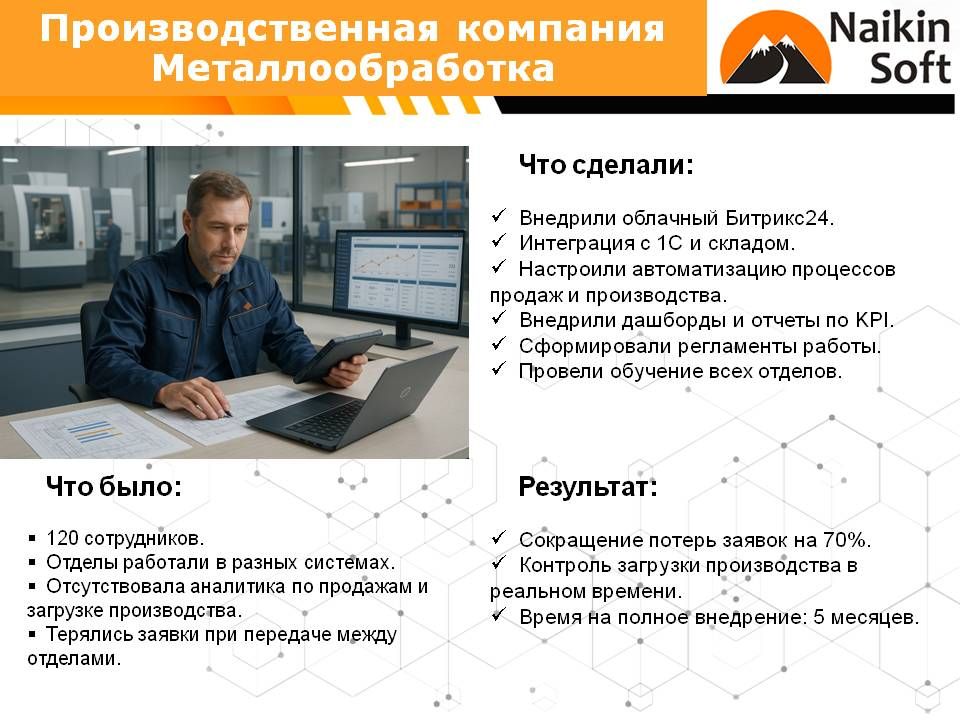 Производственная компания Металлообработка

Naikin Soft

Что сделали:

✓ Внедрили облачный Битрикс24.
✓ Интеграция с 1С и складом.
✓ Настроили автоматизацию процессов продаж и производства.
✓ Внедрили дашборды и отчеты по KPI.
✓ Сформировали регламенты работы.
✓ Провели обучение всех отделов.

Что было:

▪ 120 сотрудников.
▪ Отделы работали в разных системах.
▪ Отсутствовала аналитика по продажам и загрузке производства.
▪ Терялись заявки при передаче между отделами.

Результат:

✓ Сокращение потерь заявок на 70%.
✓ Контроль загрузки производства в реальном времени.
✓ Время на полное внедрение: 5 месяцев.